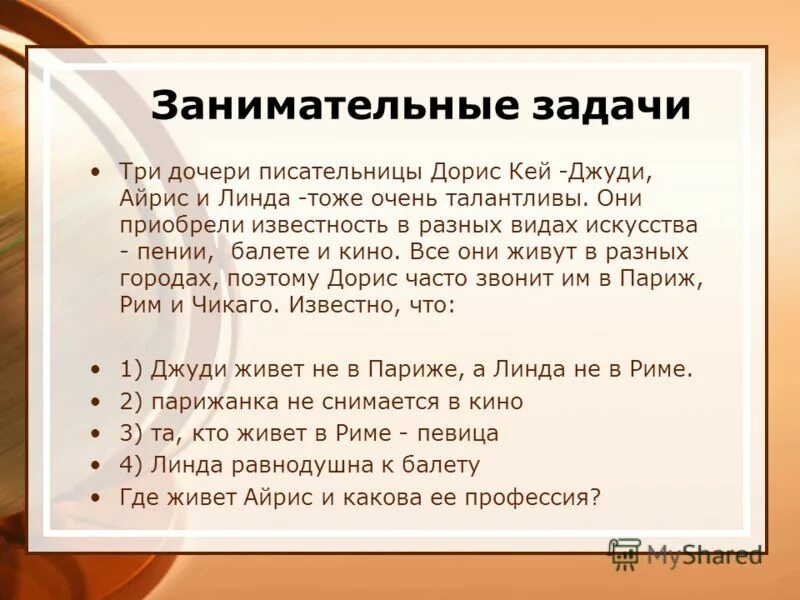 Занимательные задачи

• Три дочери писательницы Дорис Кей -Джуди, Айрис и Линда -тоже очень талантливы. Они приобрели известность в разных видах искусства - пении, балете и кино. Все они живут в разных городах, поэтому Дорис часто звонит им в Париж, Рим и Чикаго. Известно, что:

• 1) Джуди живет не в Париже, а Линда не в Риме.
• 2) парижанка не снимается в кино
• 3) та, кто живет в Риме - певица
• 4) Линда равнодушна к балету
• Где живет Айрис и какова ее профессия?

MyShared